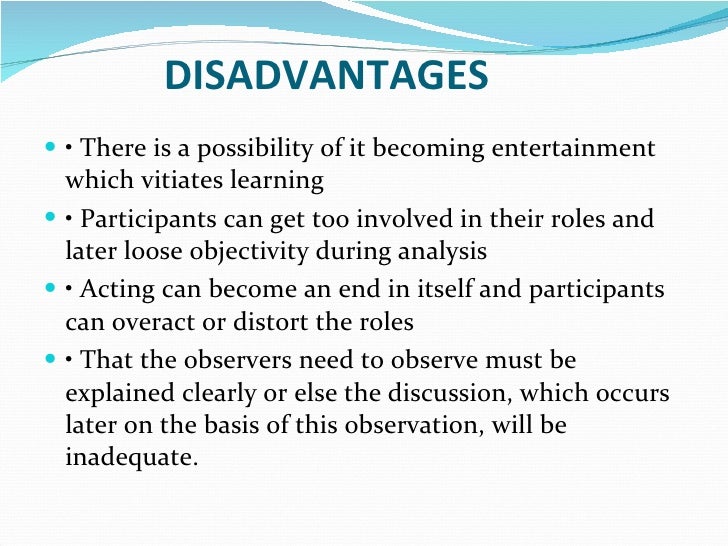 DISADVANTAGES

• There is a possibility of it becoming entertainment which vitiates learning

• Participants can get too involved in their roles and later loose objectivity during analysis

• Acting can become an end in itself and participants can overact or distort the roles

• That the observers need to observe must be explained clearly or else the discussion, which occurs later on the basis of this observation, will be inadequate.